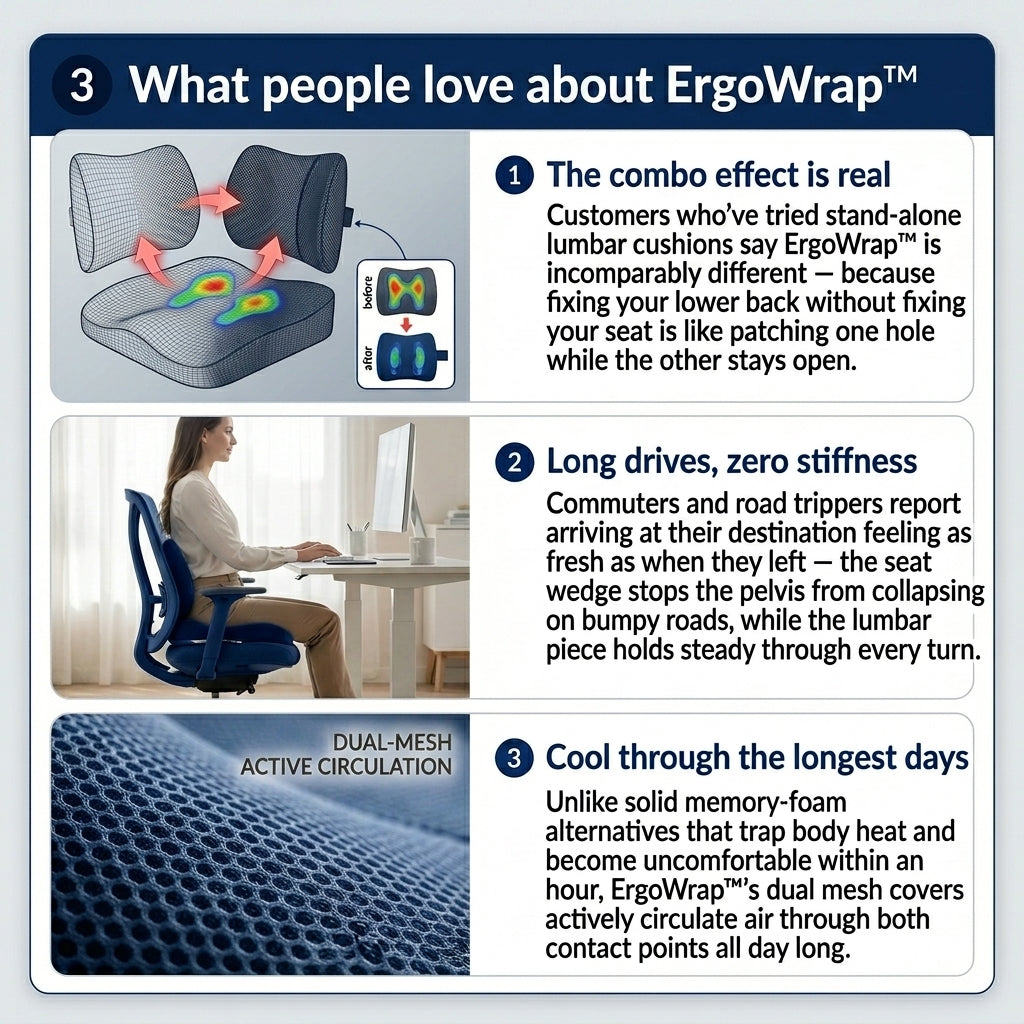 3 What people love about ErgoWrap™

before

after

1 The combo effect is real

Customers who've tried stand-alone lumbar cushions say ErgoWrap™ is incomparably different — because fixing your lower back without fixing your seat is like patching one hole while the other stays open.

2 Long drives, zero stiffness

Commuters and road trippers report arriving at their destination feeling as fresh as when they left — the seat wedge stops the pelvis from collapsing on bumpy roads, while the lumbar piece holds steady through every turn.

DUAL-MESH ACTIVE CIRCULATION

3 Cool through the longest days

Unlike solid memory-foam alternatives that trap body heat and become uncomfortable within an hour, ErgoWrap™'s dual mesh covers actively circulate air through both contact points all day long.